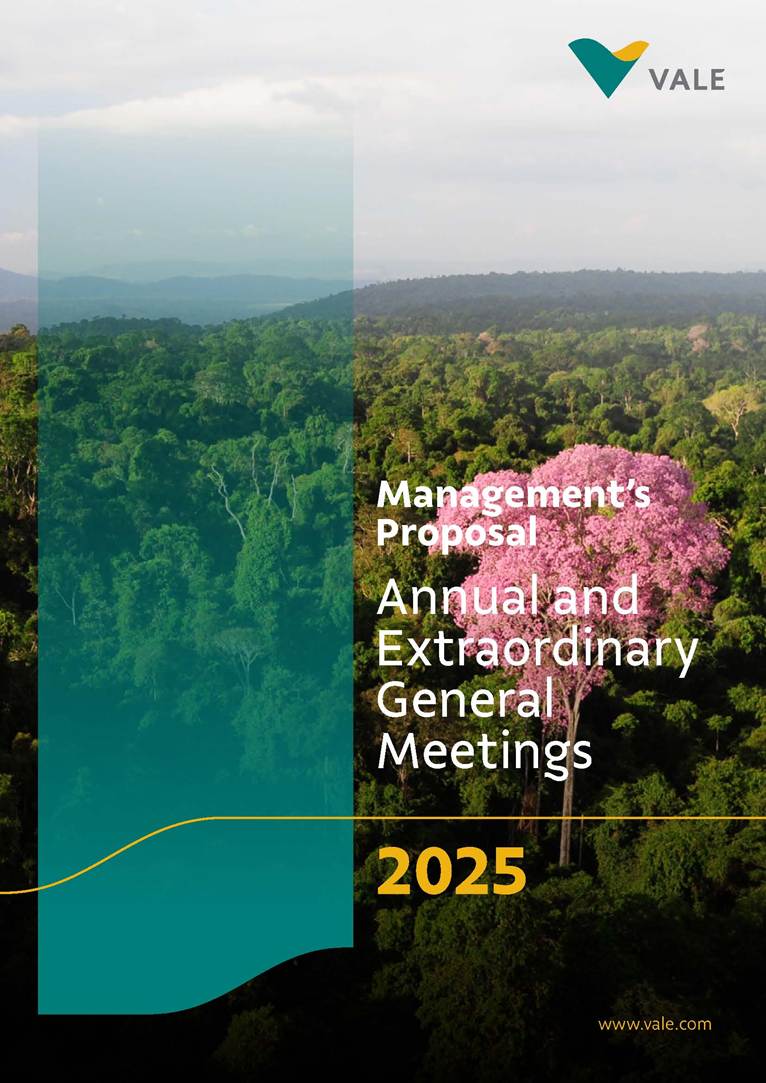 VALE

Management's Proposal

Annual and Extraordinary General Meetings

2025

www.vale.com